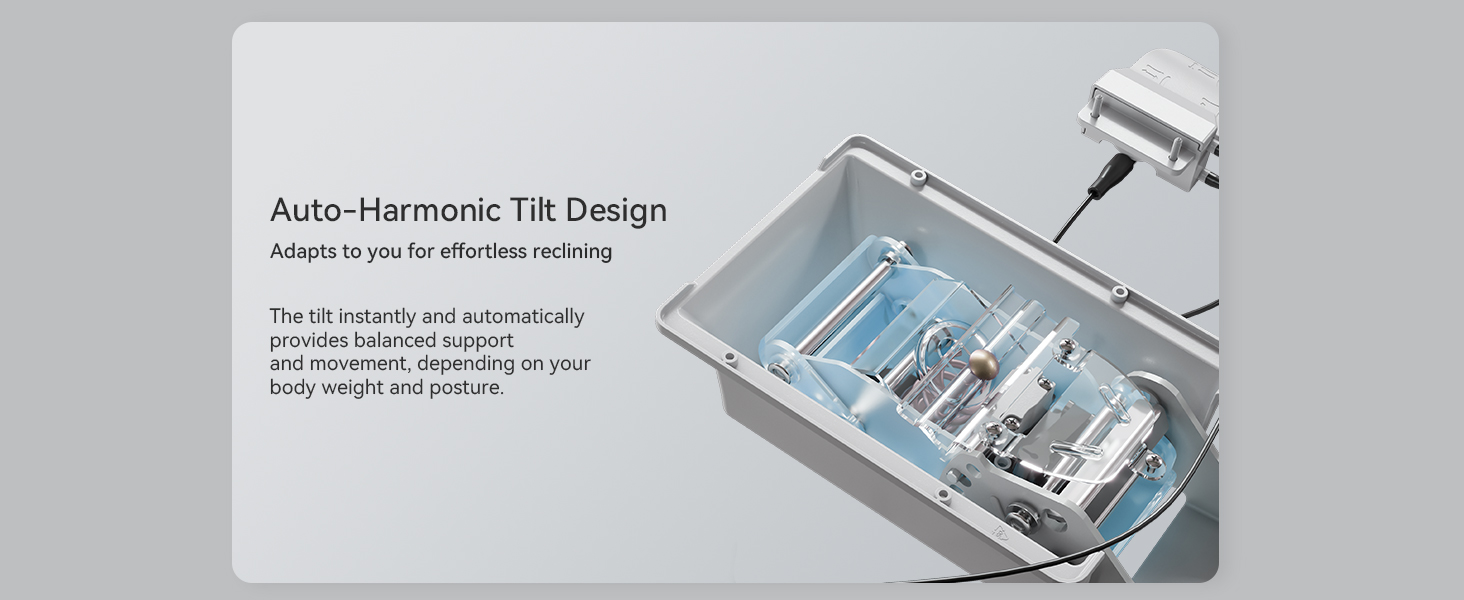 Auto-Harmonic Tilt Design

Adapts to you for effortless reclining

The tilt instantly and automatically provides balanced support and movement, depending on your body weight and posture.